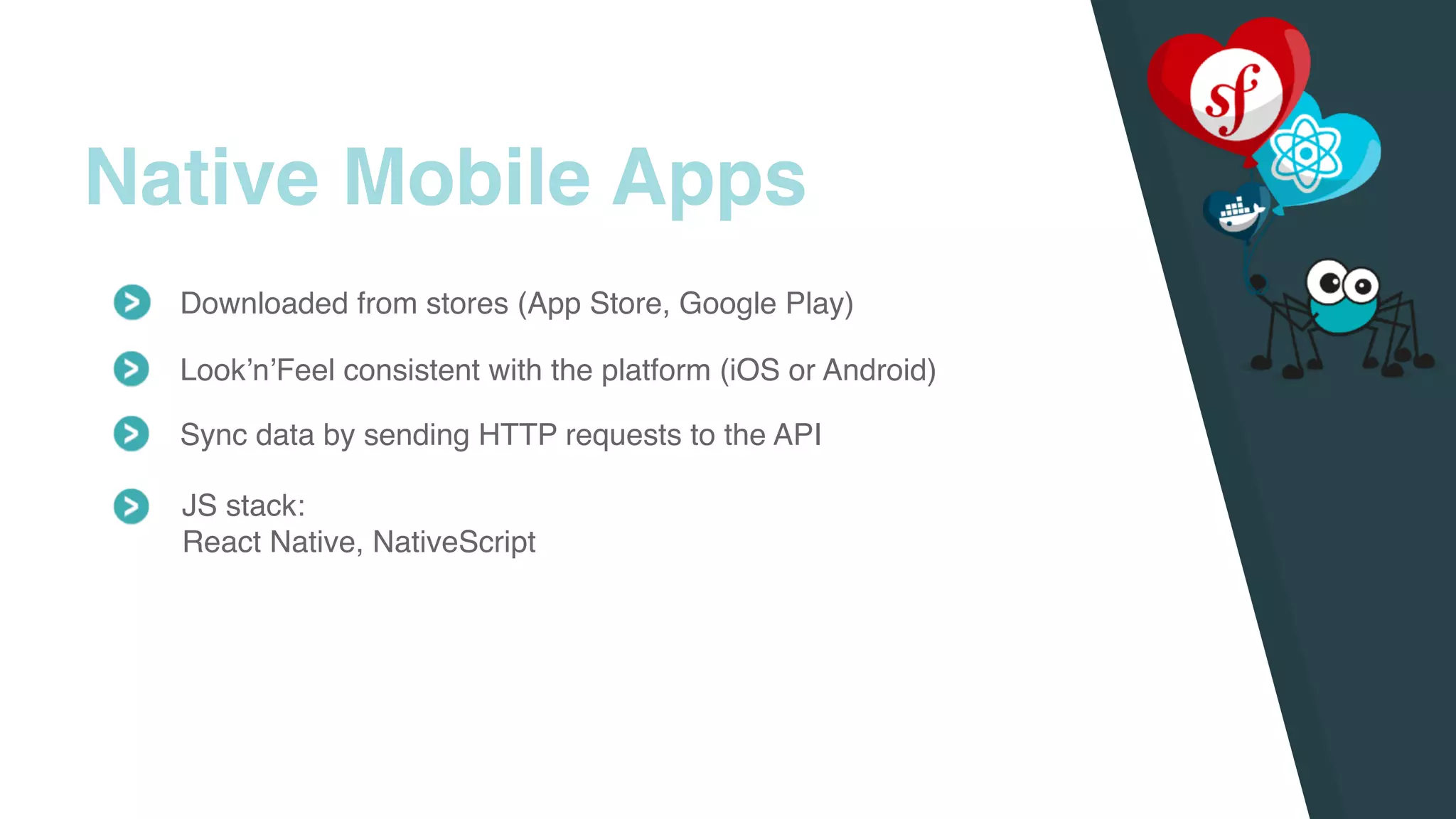 Native Mobile Apps

Downloaded from stores (App Store, Google Play)

Look’n’Feel consistent with the platform (iOS or Android)

Sync data by sending HTTP requests to the API

JS stack:
React Native, NativeScript

sf